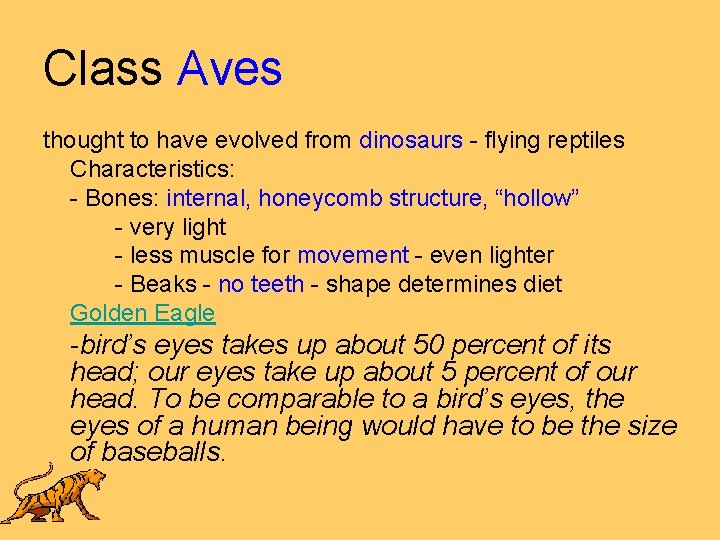 Class Aves

thought to have evolved from dinosaurs - flying reptiles

Characteristics:

- Bones: internal, honeycomb structure, “hollow”

- very light

- less muscle for movement - even lighter

- Beaks - no teeth - shape determines diet

Golden Eagle

-bird’s eyes takes up about 50 percent of its head; our eyes take up about 5 percent of our head. To be comparable to a bird’s eyes, the eyes of a human being would have to be the size of baseballs.